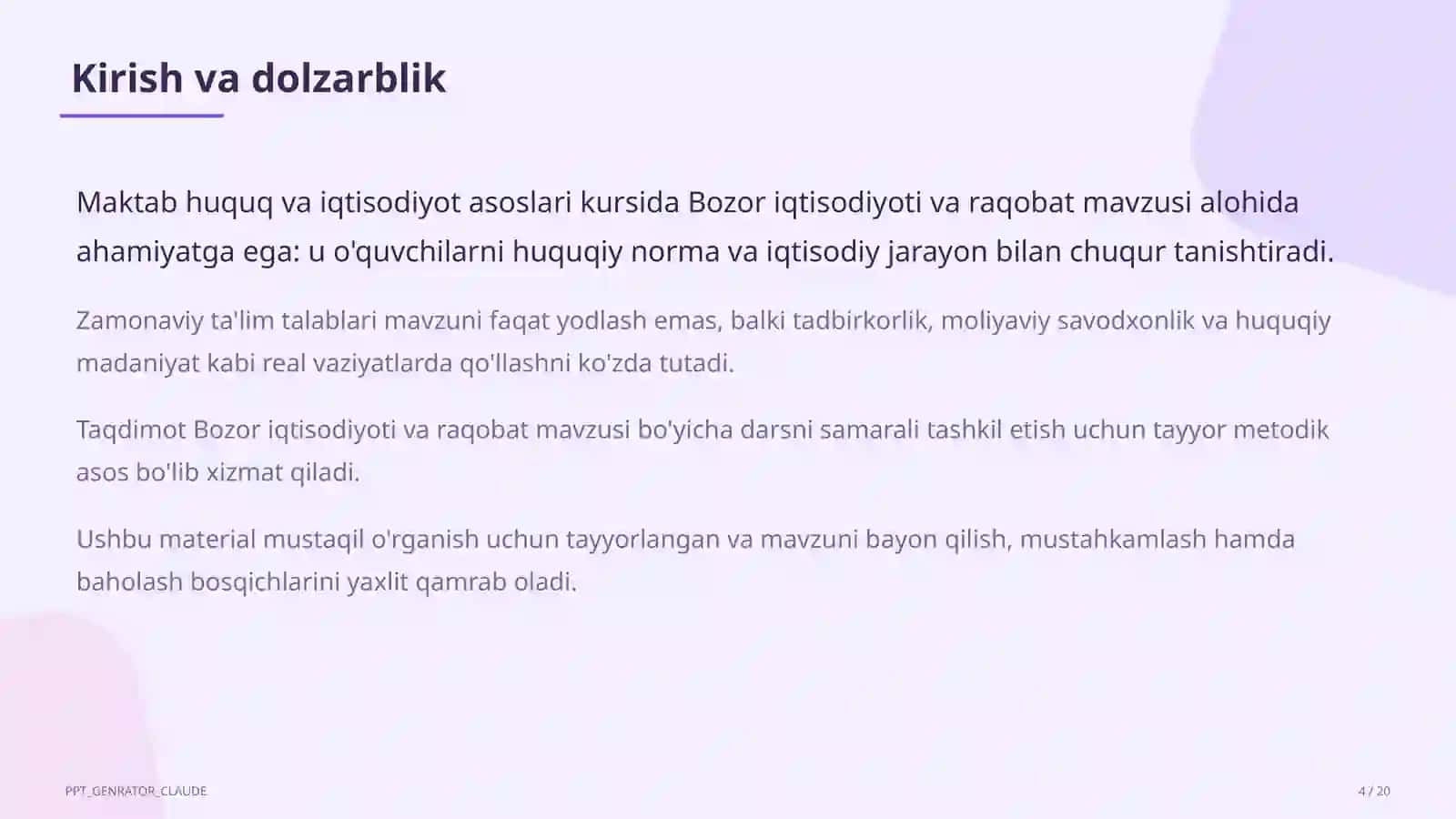 Kirish va dolzarblik

Maktab huquq va iqtisodiyot asoslari kursida Bozor iqtisodiyoti va raqobat mavzusi alohida ahamiyatga ega: u o'quvchilarni huquqiy norma va iqtisodiy jarayon bilan chuqur tanishtiradi.

Zamonaviy ta'lim talablari mavzuni faqat yodlash emas, balki tadbirkorlik, moliyaviy savodxonlik va huquqiy madaniyat kabi real vaziyatlarda qo'llashni ko'zda tutadi.

Taqdimot Bozor iqtisodiyoti va raqobat mavzusi bo'yicha darsni samarali tashkil etish uchun tayyor metodik asos bo'lib xizmat qiladi.

Ushbu material mustaqil o'rganish uchun tayyorlangan va mavzuni bayon qilish, mustahkamlash hamda baholash bosqichlarini yaxlit qamrab oladi.

PPT_GENRATOR_CLAUDE

4 / 20